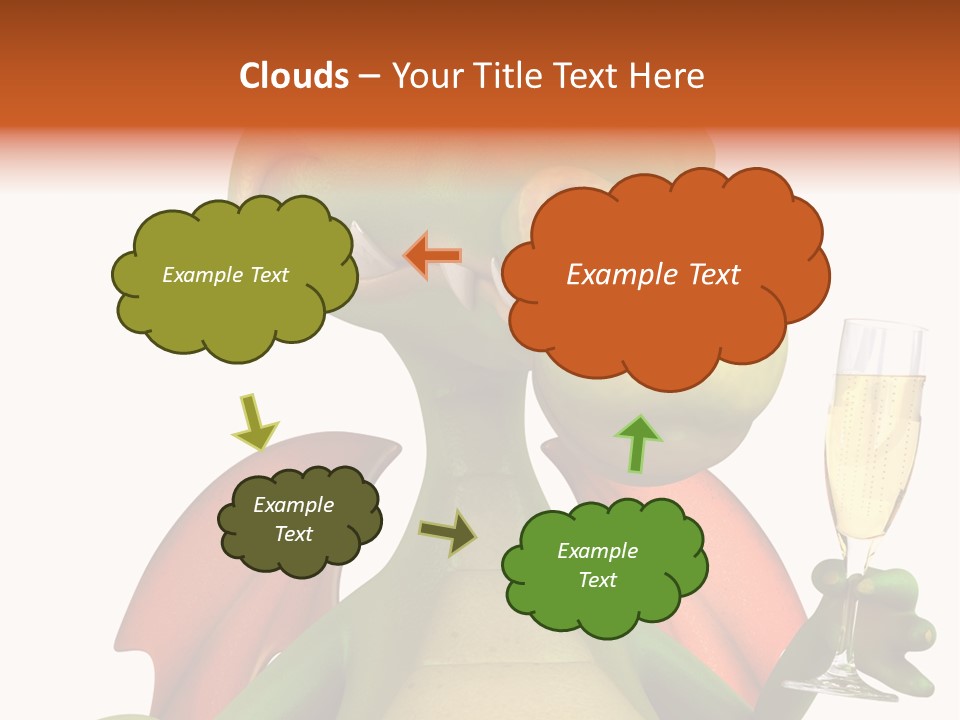 Clouds – Your Title Text Here

Example Text

Example Text

Example Text

Example Text